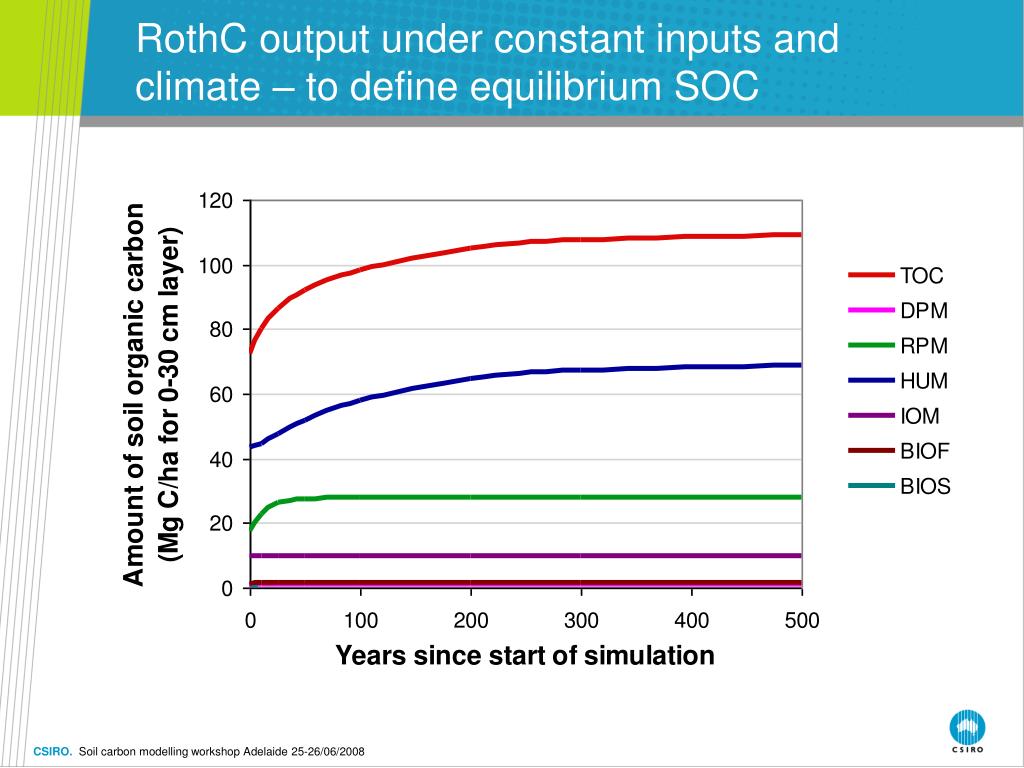 RothC output under constant inputs and climate – to define equilibrium SOC

Amount of soil organic carbon (Mg C/ha for 0-30 cm layer)

120
100
80
60
40
20
0

0 100 200 300 400 500

Years since start of simulation

TOC
DPM
RPM
HUM
IOM
BIOF
BIOS

CSIRO. Soil carbon modelling workshop Adelaide 25-26/06/2008

CSIRO